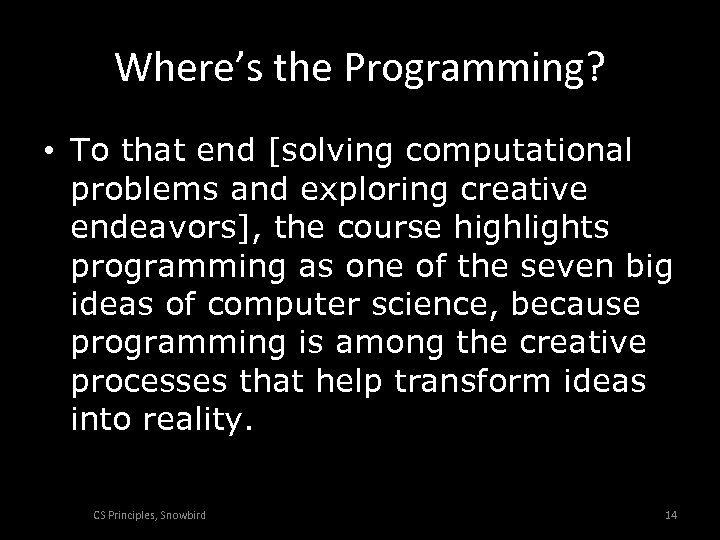 Where’s the Programming?

• To that end [solving computational problems and exploring creative endeavors], the course highlights programming as one of the seven big ideas of computer science, because programming is among the creative processes that help transform ideas into reality.

CS Principles, Snowbird

14